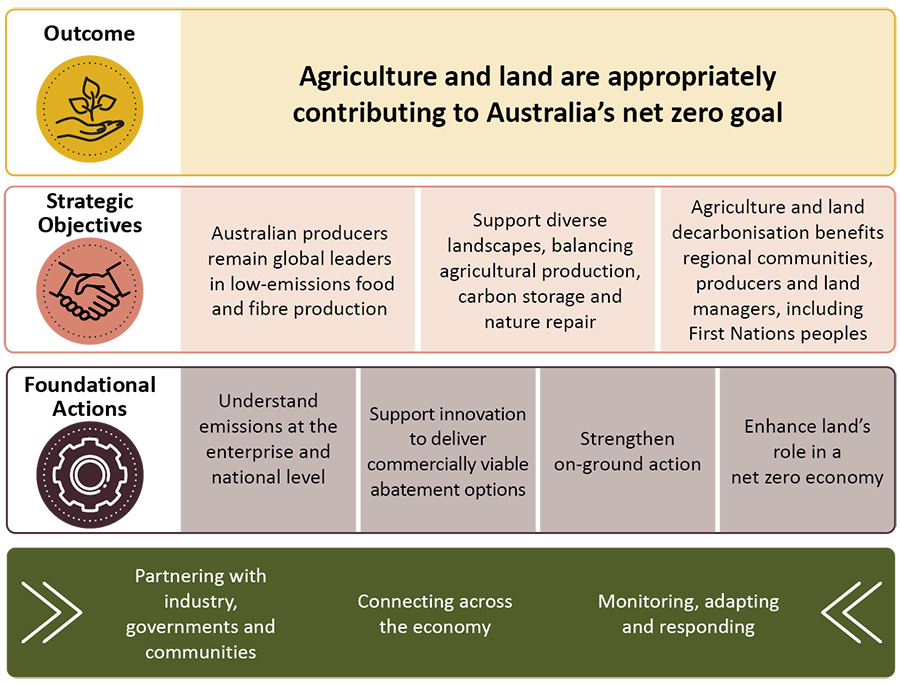 Outcome

Agriculture and land are appropriately contributing to Australia's net zero goal

Strategic Objectives

Australian producers remain global leaders in low-emissions food and fibre production

Support diverse landscapes, balancing agricultural production, carbon storage and nature repair

Agriculture and land decarbonisation benefits regional communities, producers and land managers, including First Nations peoples

Foundational Actions

Understand emissions at the enterprise and national level

Support innovation to deliver commercially viable abatement options

Strengthen on-ground action

Enhance land's role in a net zero economy

Partnering with industry, governments and communities

Connecting across the economy

Monitoring, adapting and responding